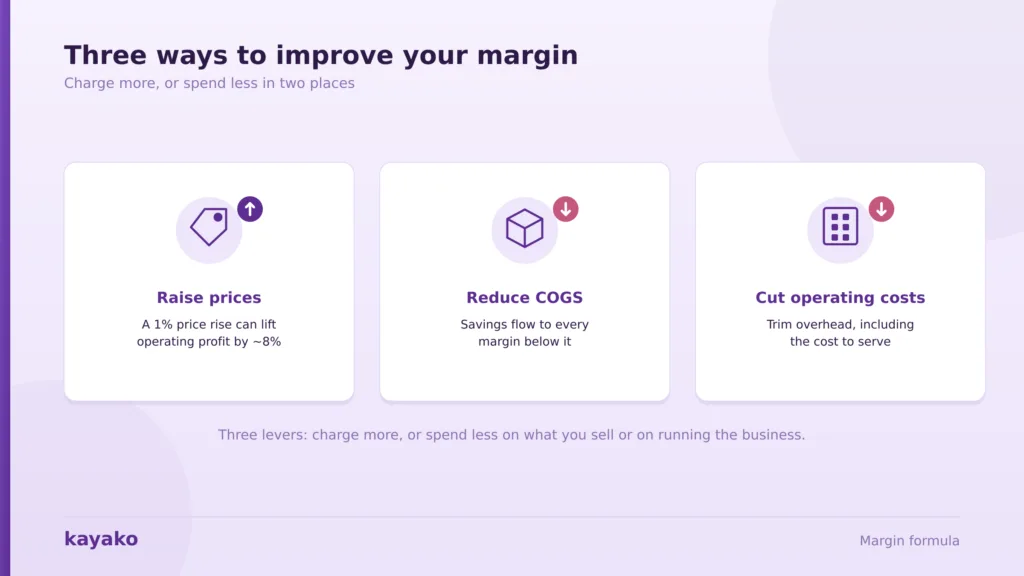 Three ways to improve your margin
Charge more, or spend less in two places

Raise prices
A 1% price rise can lift operating profit by ~8%

Reduce COGS
Savings flow to every margin below it

Cut operating costs
Trim overhead, including the cost to serve

Three levers: charge more, or spend less on what you sell or on running the business.

kayako

Margin formula